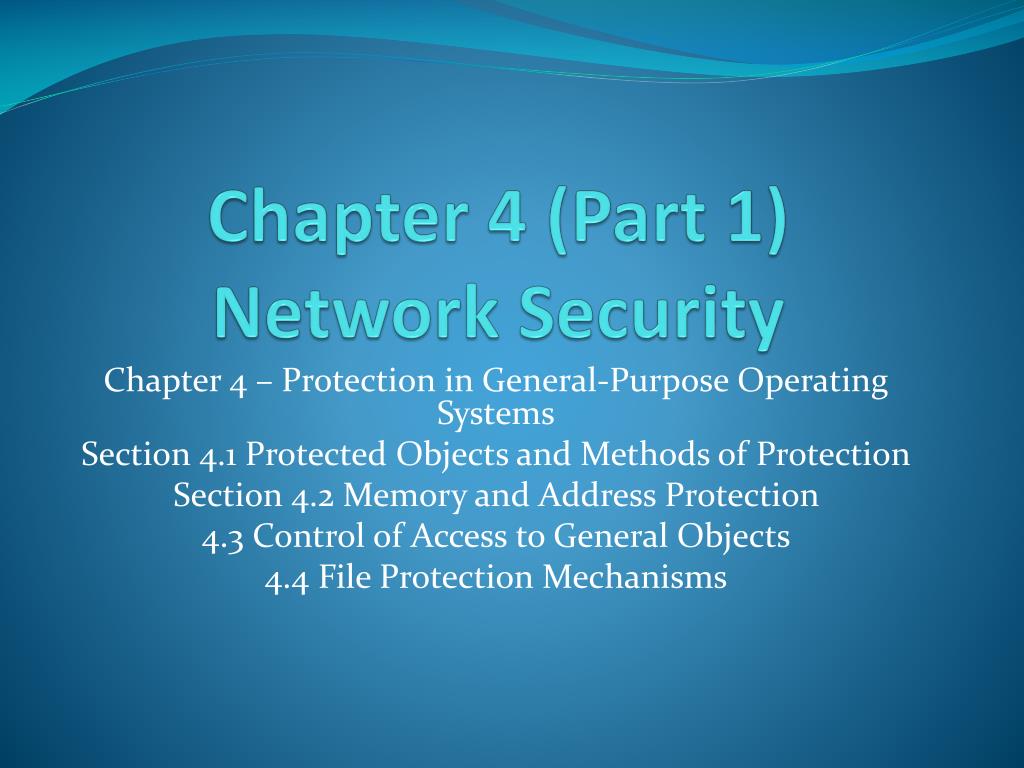 Chapter 4 (Part 1)
Network Security

Chapter 4 – Protection in General-Purpose Operating Systems
Section 4.1 Protected Objects and Methods of Protection
Section 4.2 Memory and Address Protection
4.3 Control of Access to General Objects
4.4 File Protection Mechanisms